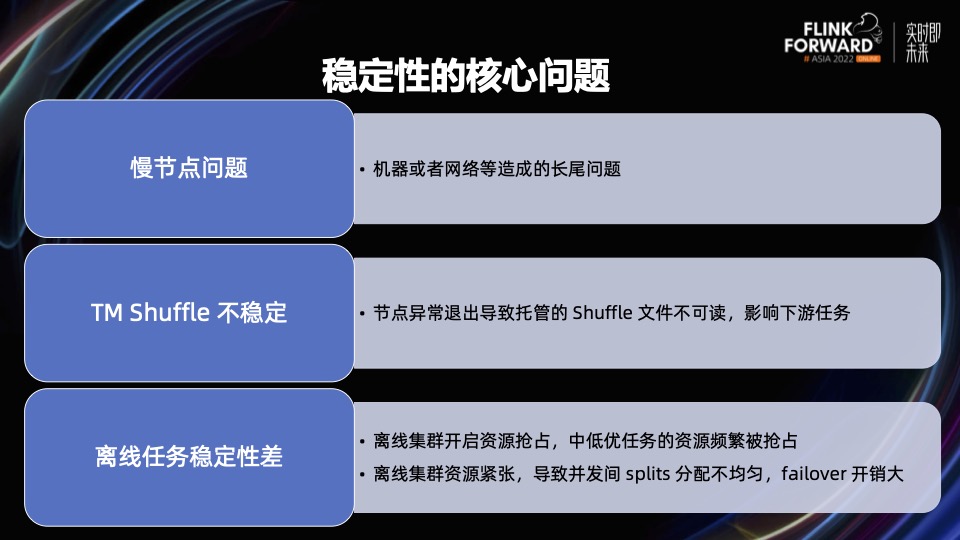 FLINK FORWARD
# ASIA 2022 ONLINE
实时即未来

稳定性的核心问题

慢节点问题

• 机器或者网络等造成的长尾问题

TM Shuffle 不稳定

• 节点异常退出导致托管的 Shuffle 文件不可读，影响下游任务

离线任务稳定性差

• 离线集群开启资源抢占，中低优任务的资源频繁被抢占
• 离线集群资源紧张，导致并发间 splits 分配不均匀，failover 开销大